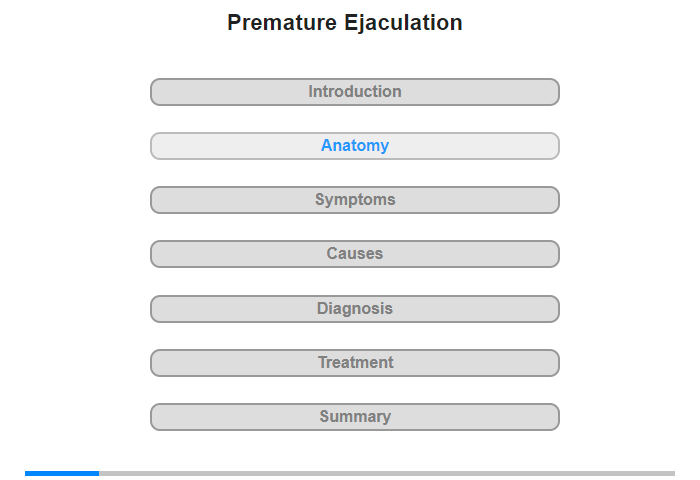 Premature Ejaculation

Introduction

Anatomy

Symptoms

Causes

Diagnosis

Treatment

Summary